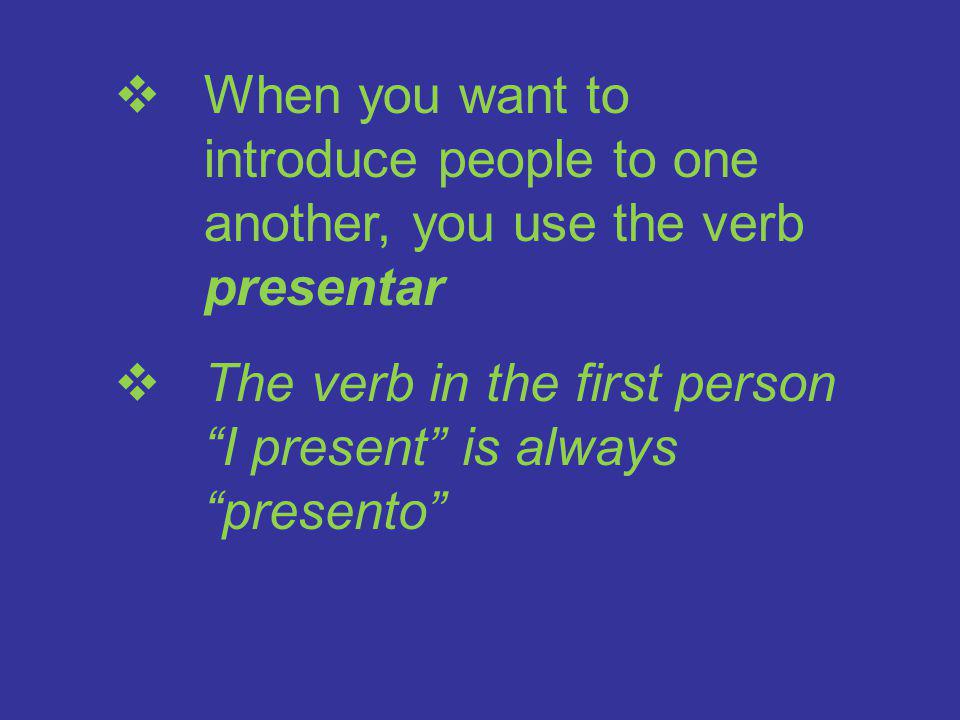 ❖ When you want to introduce people to one another, you use the verb presentar

❖ The verb in the first person “I present” is always “presento”